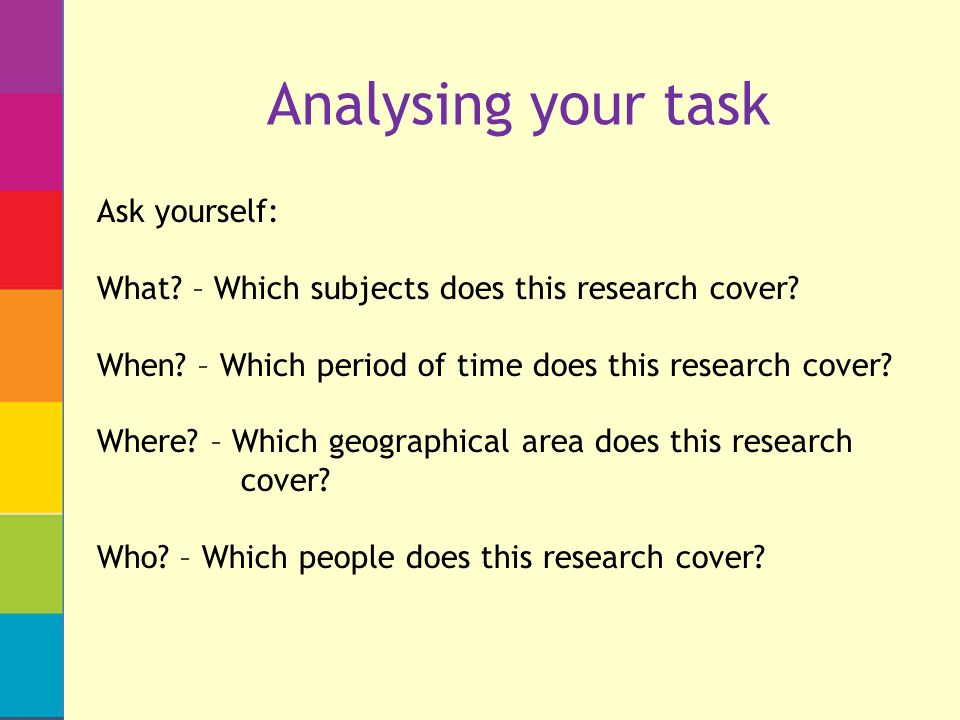 Analysing your task

Ask yourself:

What? – Which subjects does this research cover?

When? – Which period of time does this research cover?

Where? – Which geographical area does this research cover?

Who? – Which people does this research cover?